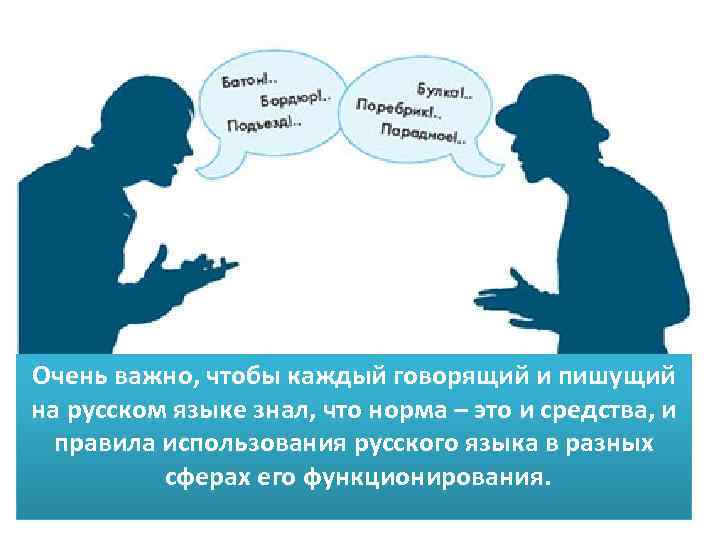 Батон!..
Бордюр!..
Подъезд!..

Булка!..
Поребрик!..
Парадное!..

Очень важно, чтобы каждый говорящий и пишущий на русском языке знал, что норма – это и средства, и правила использования русского языка в разных сферах его функционирования.